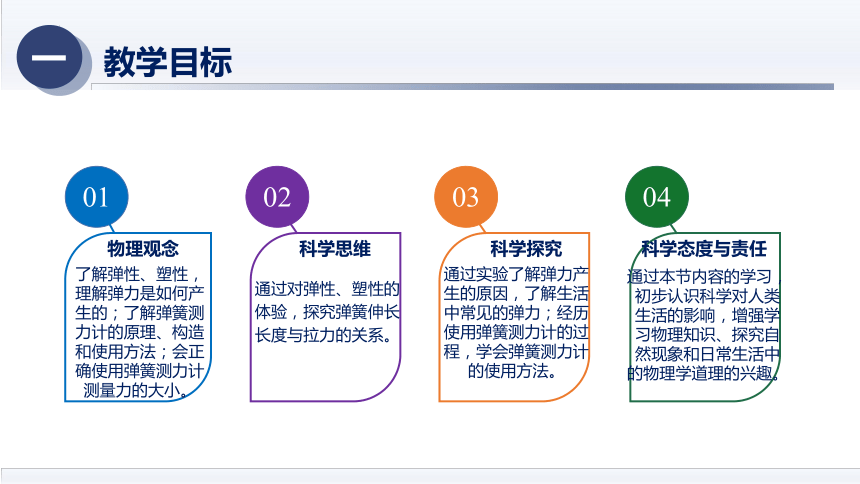 一 教学目标

01
物理观念
了解弹性、塑性，理解弹力是如何产生的；了解弹簧测力计的原理、构造和使用方法；会正确使用弹簧测力计测量力的大小。

02
科学思维
通过对弹性、塑性的体验，探究弹簧伸长长度与拉力的关系。

03
科学探究
通过实验了解弹力产生的原因，了解生活中常见的弹力；经历使用弹簧测力计的过程，学会弹簧测力计的使用方法。

04
科学态度与责任
通过本节内容的学习，初步认识科学对人类生活的影响，增强学习物理知识、探究自然现象和日常生活中的物理学道理的兴趣。